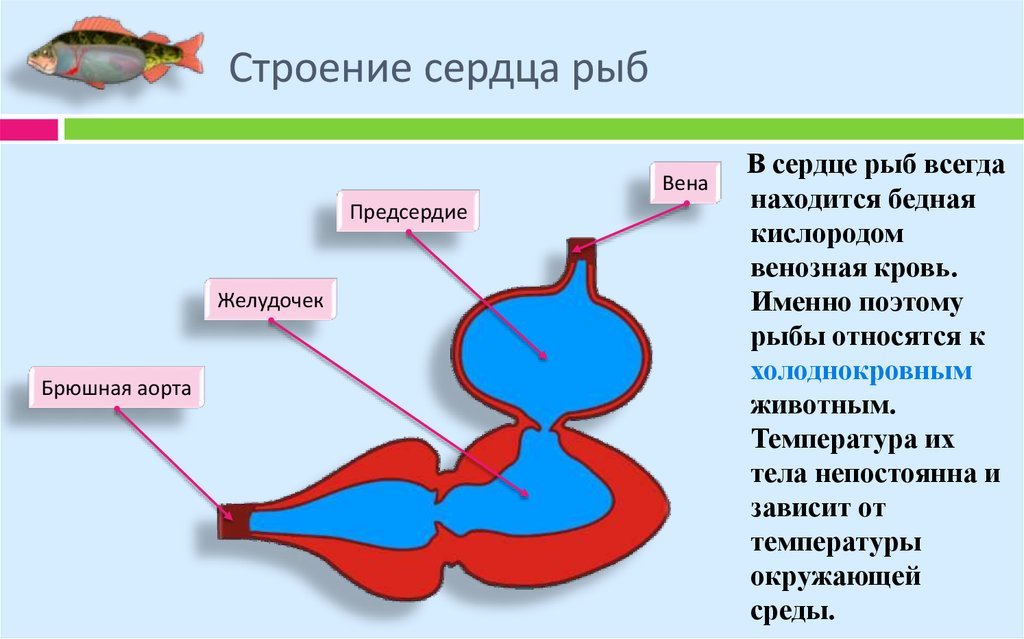 Строение сердца рыб

Вена

Предсердие

Желудочек

Брюшная аорта

В сердце рыб всегда находится бедная кислородом венозная кровь. Именно поэтому рыбы относятся к холоднокровным животным. Температура их тела непостоянна и зависит от температуры окружающей среды.